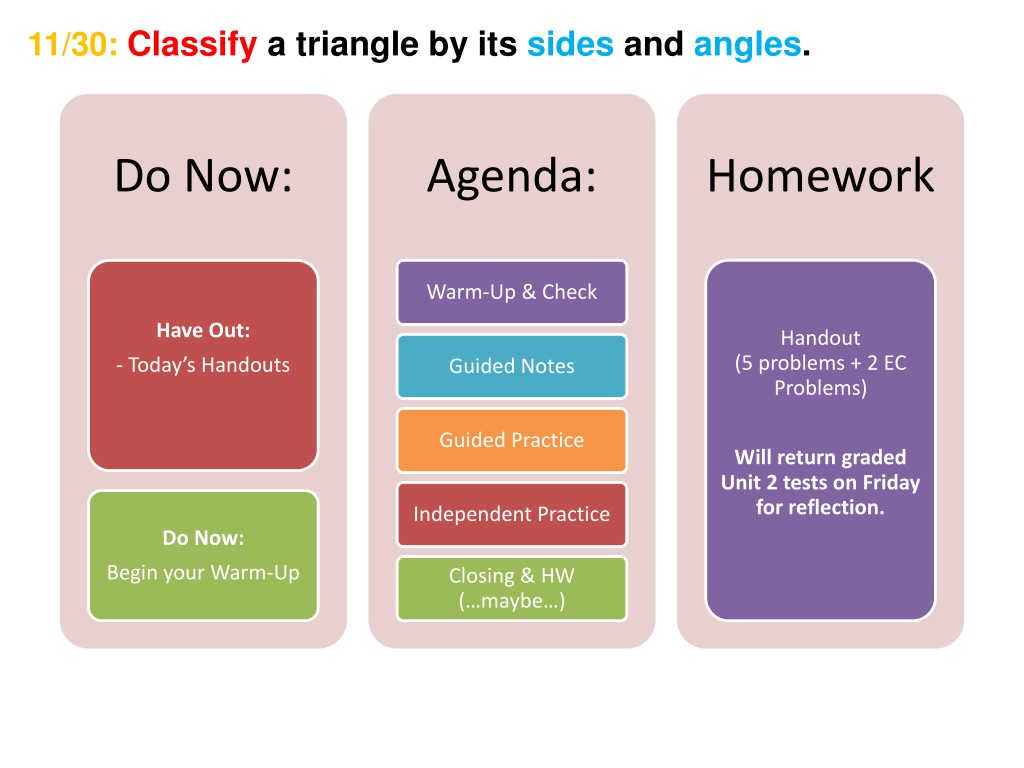 11/30: Classify a triangle by its sides and angles.

Do Now:

Have Out:
- Today's Handouts

Do Now:
Begin your Warm-Up

Agenda:

Warm-Up & Check

Guided Notes

Guided Practice

Independent Practice

Closing & HW
(…maybe…)

Homework

Handout
(5 problems + 2 EC Problems)

Will return graded Unit 2 tests on Friday for reflection.